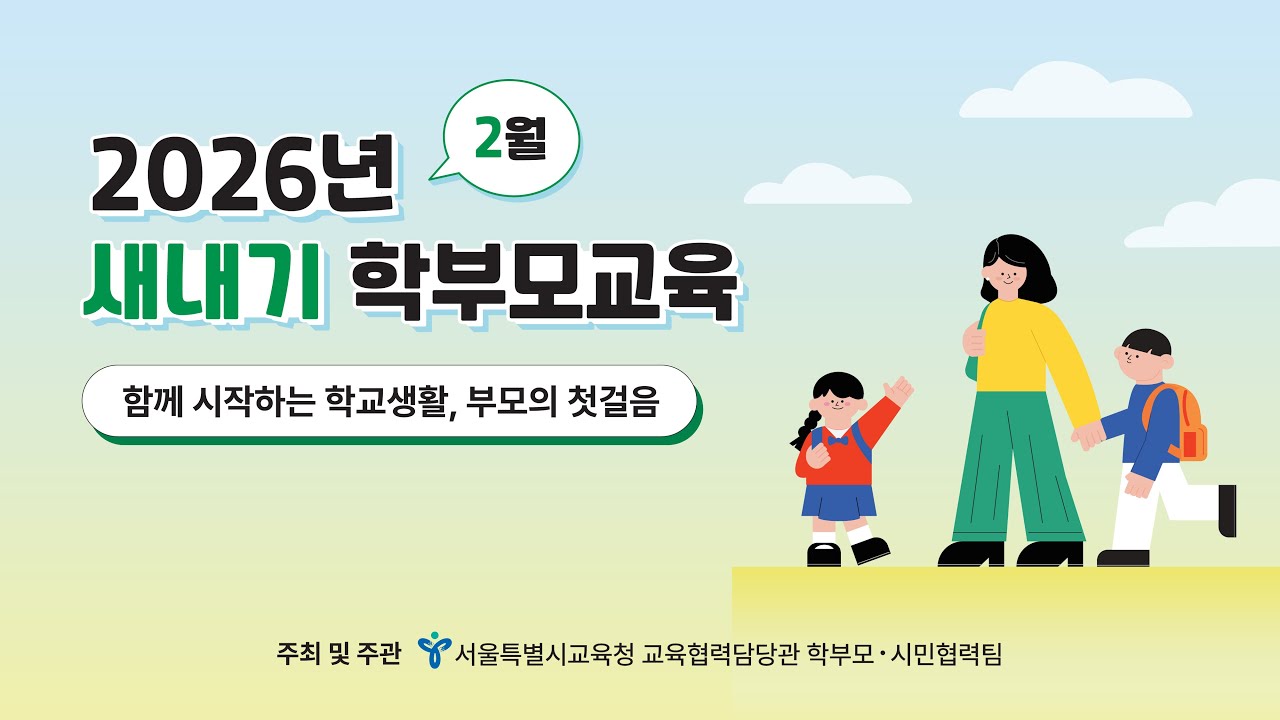 2026년
2월
새내기 학부모교육

함께 시작하는 학교생활, 부모의 첫걸음

주최 및 주관 서울특별시교육청 교육협력담당관 학부모·시민협력팀